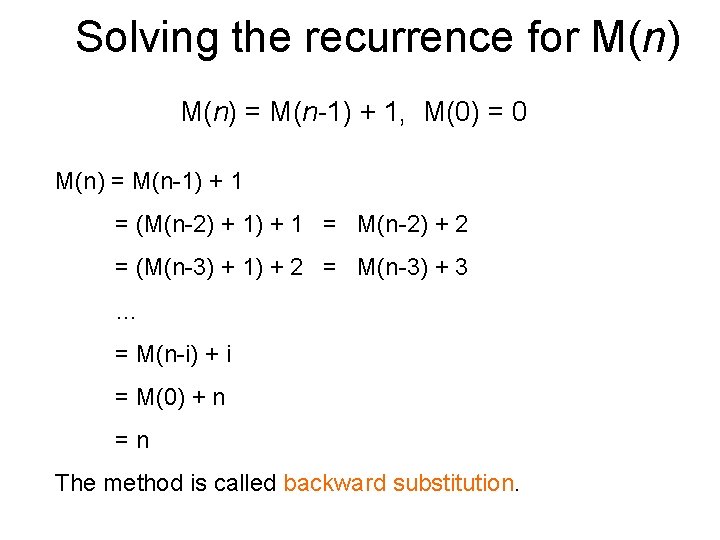 Solving the recurrence for $M(n)$

$M(n) = M(n-1) + 1, \quad M(0) = 0$

$M(n) = M(n-1) + 1$

$= (M(n-2) + 1) + 1 = M(n-2) + 2$

$= (M(n-3) + 1) + 2 = M(n-3) + 3$

...

$= M(n-i) + i$

$= M(0) + n$

$= n$

The method is called backward substitution.